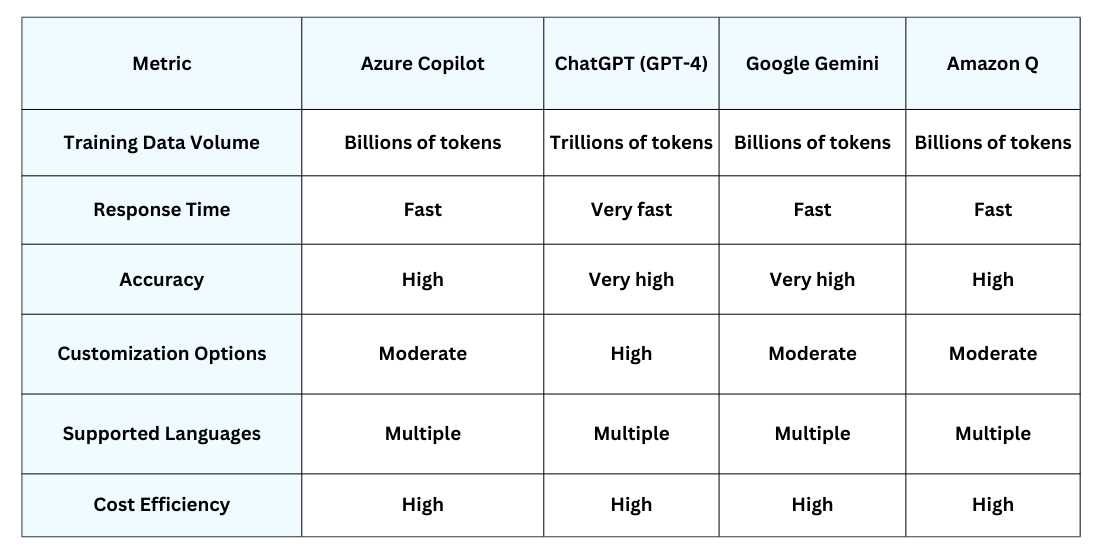 | Metric | Azure Copilot | ChatGPT (GPT-4) | Google Gemini | Amazon Q |
|---|---|---|---|---|
| Training Data Volume | Billions of tokens | Trillions of tokens | Billions of tokens | Billions of tokens |
| Response Time | Fast | Very fast | Fast | Fast |
| Accuracy | High | Very high | Very high | High |
| Customization Options | Moderate | High | Moderate | Moderate |
| Supported Languages | Multiple | Multiple | Multiple | Multiple |
| Cost Efficiency | High | High | High | High |